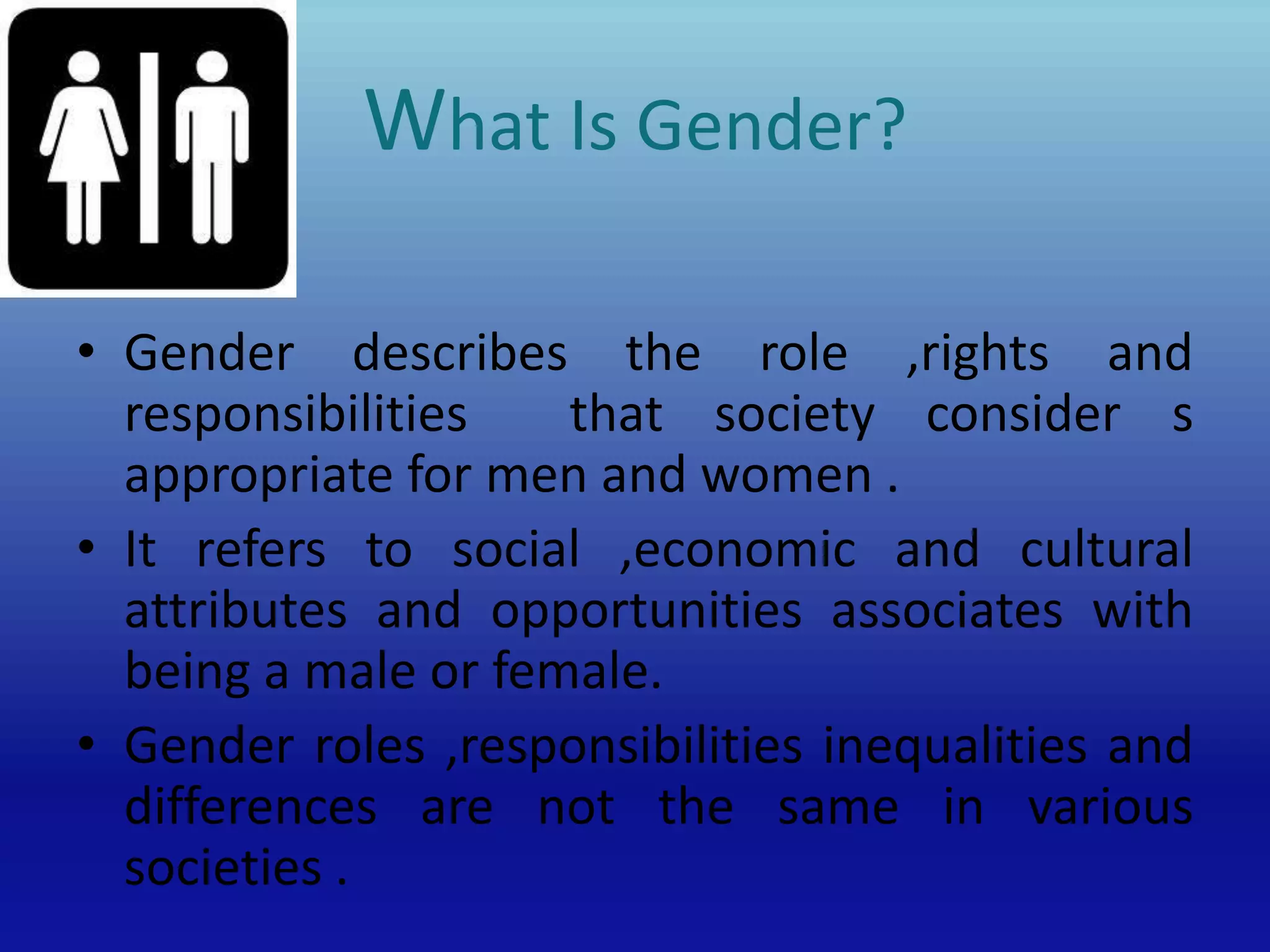 What Is Gender?

• Gender describes the role ,rights and responsibilities that society consider s appropriate for men and women .

• It refers to social ,economic and cultural attributes and opportunities associates with being a male or female.

• Gender roles ,responsibilities inequalities and differences are not the same in various societies .